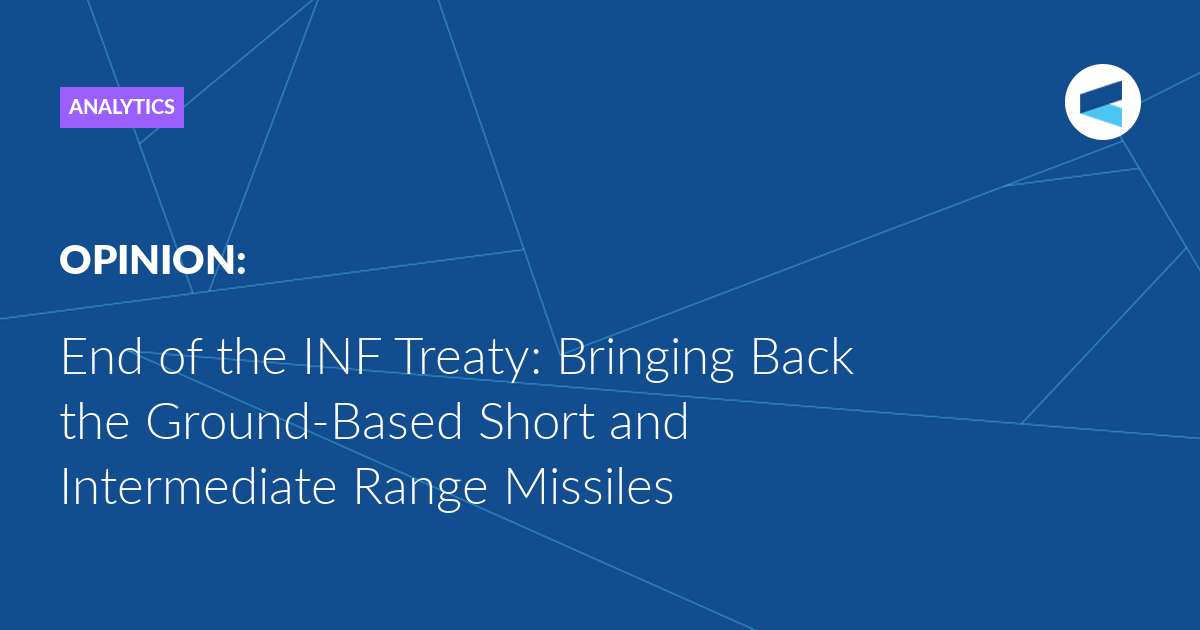 ANALYTICS

OPINION:

End of the INF Treaty: Bringing Back the Ground-Based Short and Intermediate Range Missiles